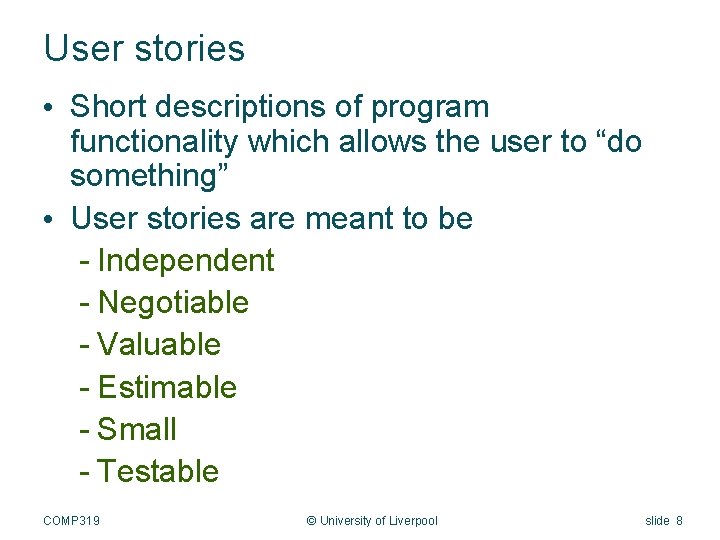 User stories

• Short descriptions of program functionality which allows the user to “do something”

• User stories are meant to be
- Independent
- Negotiable
- Valuable
- Estimable
- Small
- Testable

COMP319 © University of Liverpool slide 8